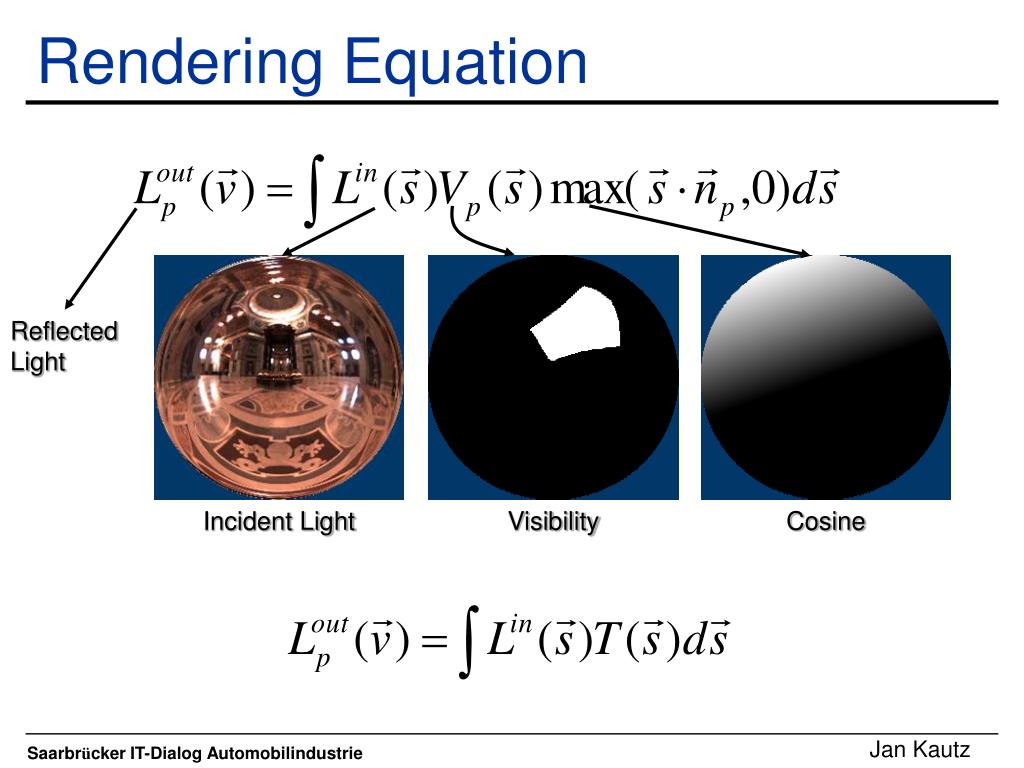 Rendering Equation

$L_p^{out}(\vec{v}) = \int L^{in}(\vec{s}) V_p(\vec{s}) \max(\vec{s} \cdot \vec{n}_p, 0) d\vec{s}$

Reflected Light

Incident Light

Visibility

Cosine

$L_p^{out}(\vec{v}) = \int L^{in}(\vec{s}) T(\vec{s}) d\vec{s}$

Saarbrücker IT-Dialog Automobilindustrie

Jan Kautz